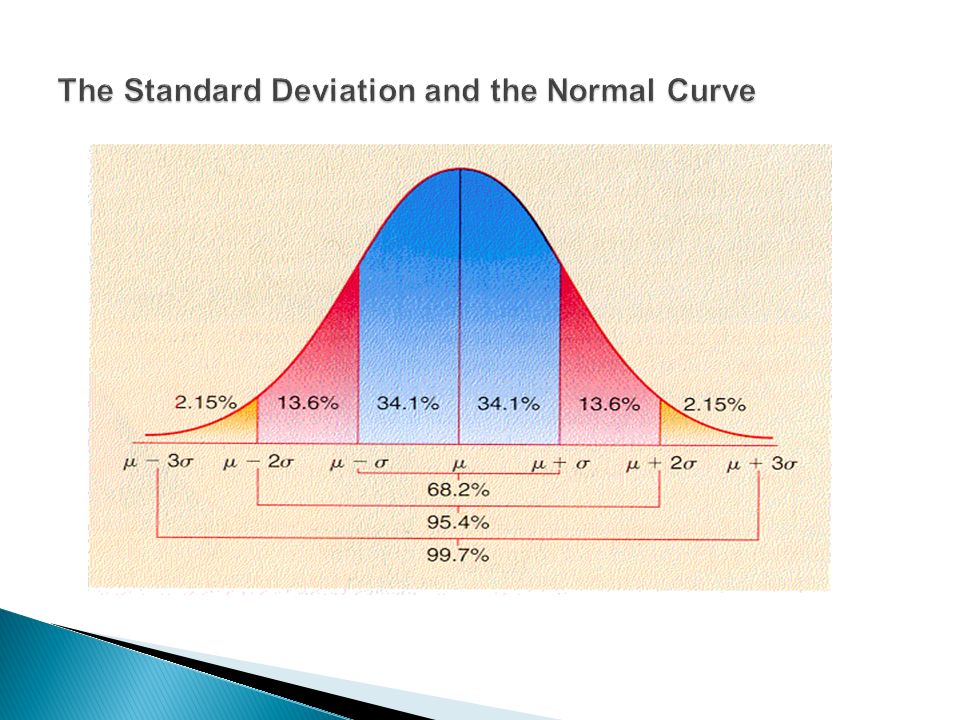 The Standard Deviation and the Normal Curve

2.15%
13.6%
34.1%
34.1%
13.6%
2.15%

$\mu - 3\sigma$ $\mu - 2\sigma$ $\mu - \sigma$ $\mu$ $\mu + \sigma$ $\mu + 2\sigma$ $\mu + 3\sigma$

68.2%
95.4%
99.7%